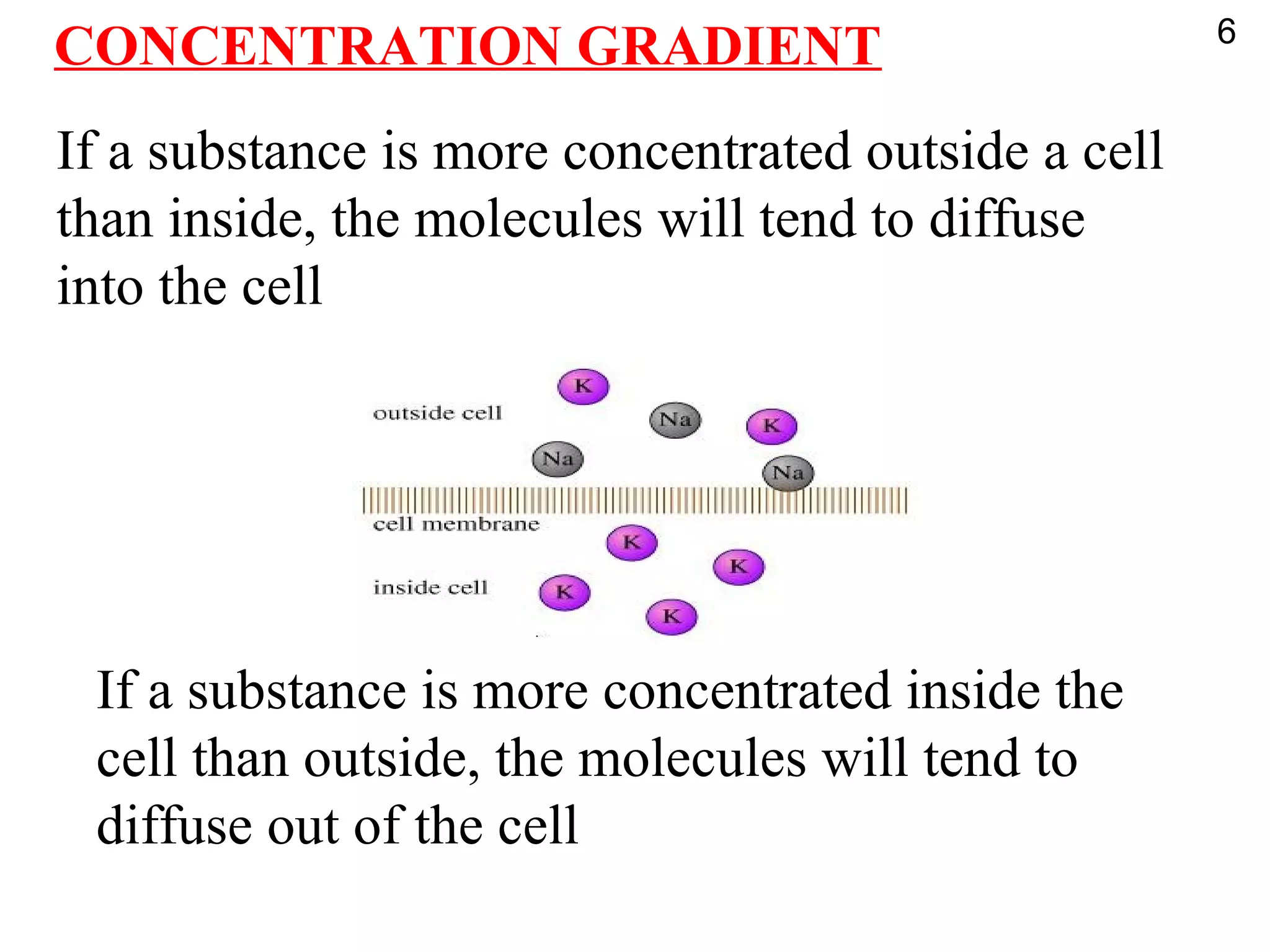 CONCENTRATION GRADIENT

6

If a substance is more concentrated outside a cell than inside, the molecules will tend to diffuse into the cell

outside cell

K

Na

K

Na

Na

cell membrane

K

K

inside cell

K

K

If a substance is more concentrated inside the cell than outside, the molecules will tend to diffuse out of the cell